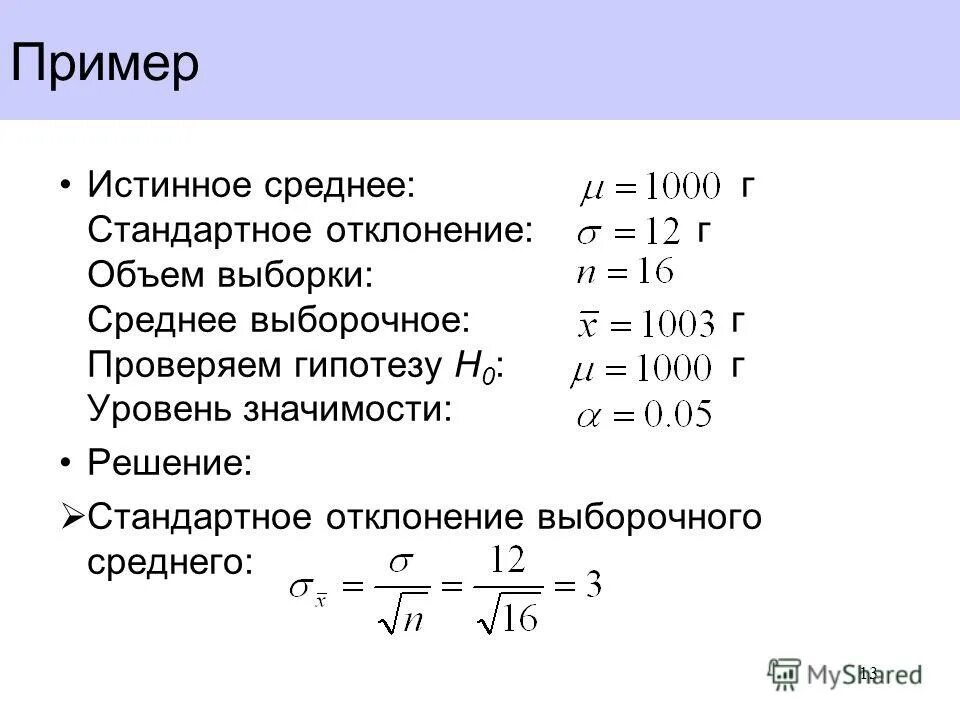 Пример

• Истинное среднее: $\mu = 1000$ г
Стандартное отклонение: $\sigma = 12$ г
Объем выборки: $n = 16$
Среднее выборочное: $\bar{x} = 1003$ г
Проверяем гипотезу $H_0$: $\mu = 1000$ г
Уровень значимости: $\alpha = 0.05$

• Решение:

➢ Стандартное отклонение выборочного среднего: $\sigma_{\bar{x}} = \frac{\sigma}{\sqrt{n}} = \frac{12}{\sqrt{16}} = 3$

13

MyShared